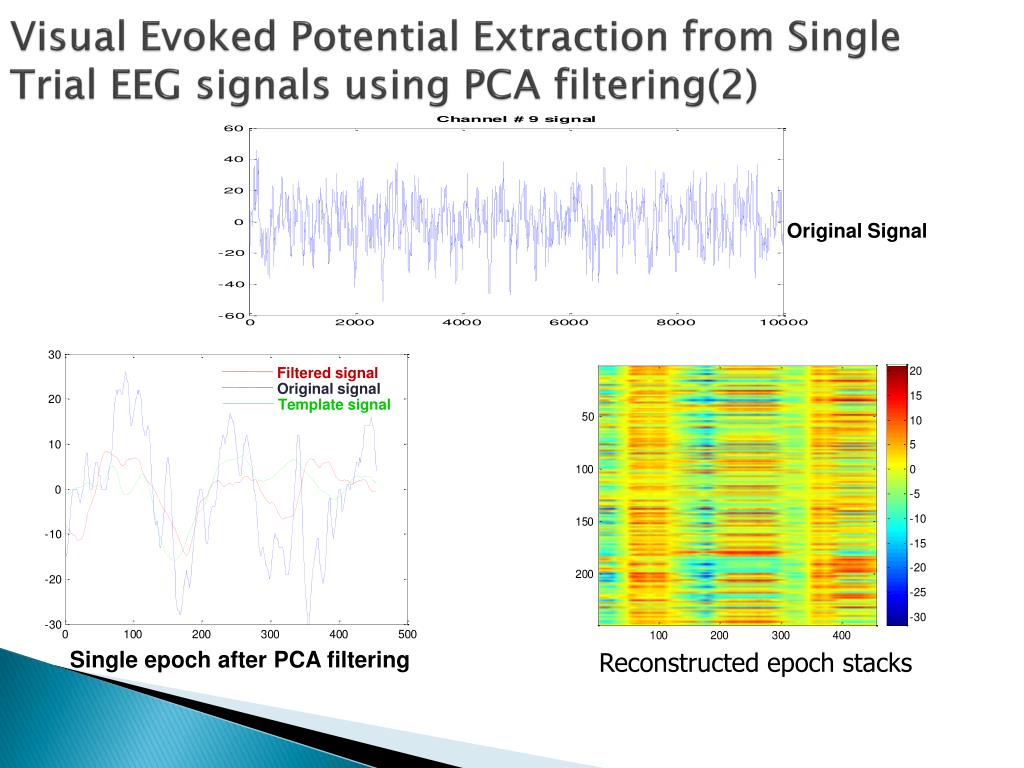 Visual Evoked Potential Extraction from Single Trial EEG signals using PCA filtering(2)

Channel # 9 signal

60
40
20
0
-20
-40
-60
0 2000 4000 6000 8000 10000

Original Signal

30
20
10
0
-10
-20
-30
0 100 200 300 400 500

Filtered signal
Original signal
Template signal

Single epoch after PCA filtering

50
100
150
200
100 200 300 400

20
15
10
5
0
-5
-10
-15
-20
-25
-30

Reconstructed epoch stacks